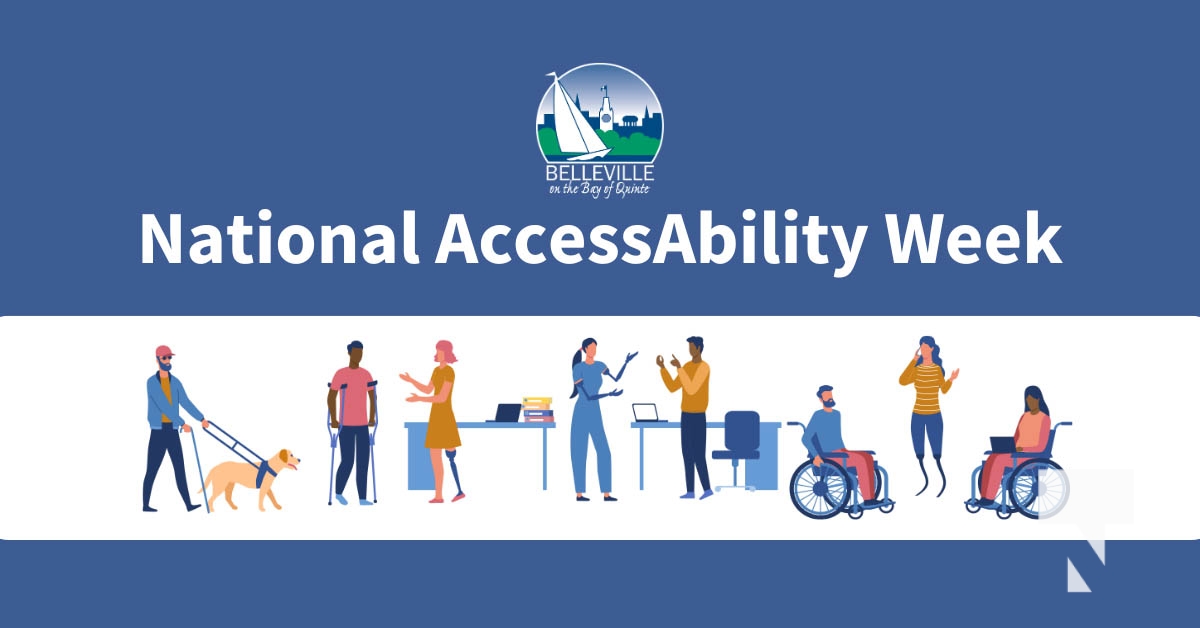 BELLEVILLE
on the Bay of Quinte

National AccessAbility Week